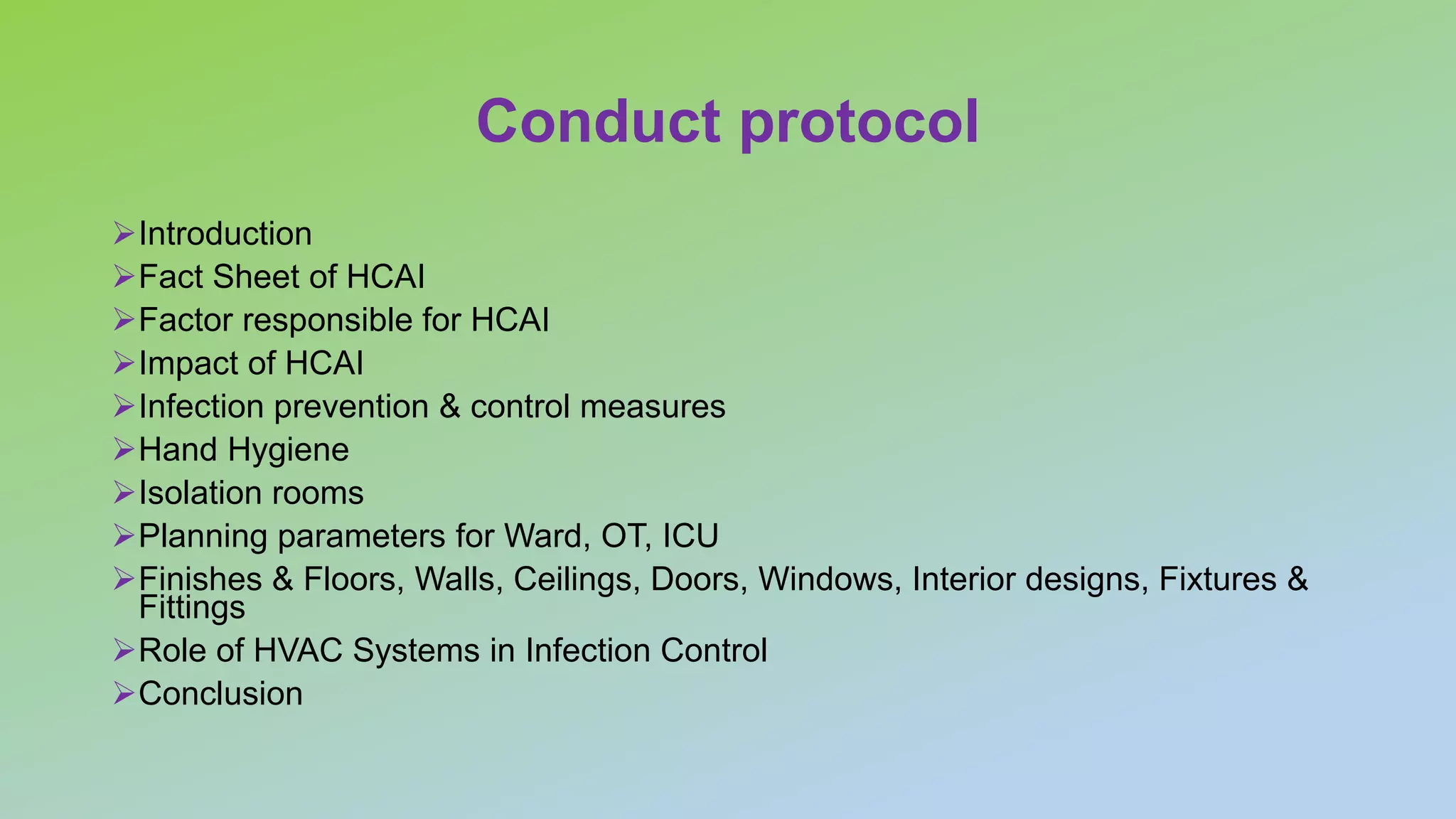 Conduct protocol

➢Introduction
➢Fact Sheet of HCAI
➢Factor responsible for HCAI
➢Impact of HCAI
➢Infection prevention & control measures
➢Hand Hygiene
➢Isolation rooms
➢Planning parameters for Ward, OT, ICU
➢Finishes & Floors, Walls, Ceilings, Doors, Windows, Interior designs, Fixtures & Fittings
➢Role of HVAC Systems in Infection Control
➢Conclusion